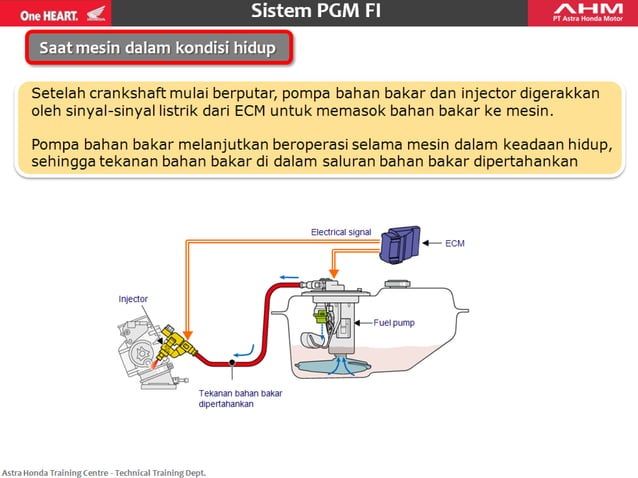 One HEART.

Sistem PGM FI

AHM
PT Astra Honda Motor

Saat mesin dalam kondisi hidup

Setelah crankshaft mulai berputar, pompa bahan bakar dan injector digerakkan oleh sinyal-sinyal listrik dari ECM untuk memasok bahan bakar ke mesin.

Pompa bahan bakar melanjutkan beroperasi selama mesin dalam keadaan hidup, sehingga tekanan bahan bakar di dalam saluran bahan bakar dipertahankan

Electrical signal

ECM

Injector

Fuel pump

Tekanan bahan bakar dipertahankan

Astra Honda Training Centre - Technical Training Dept.